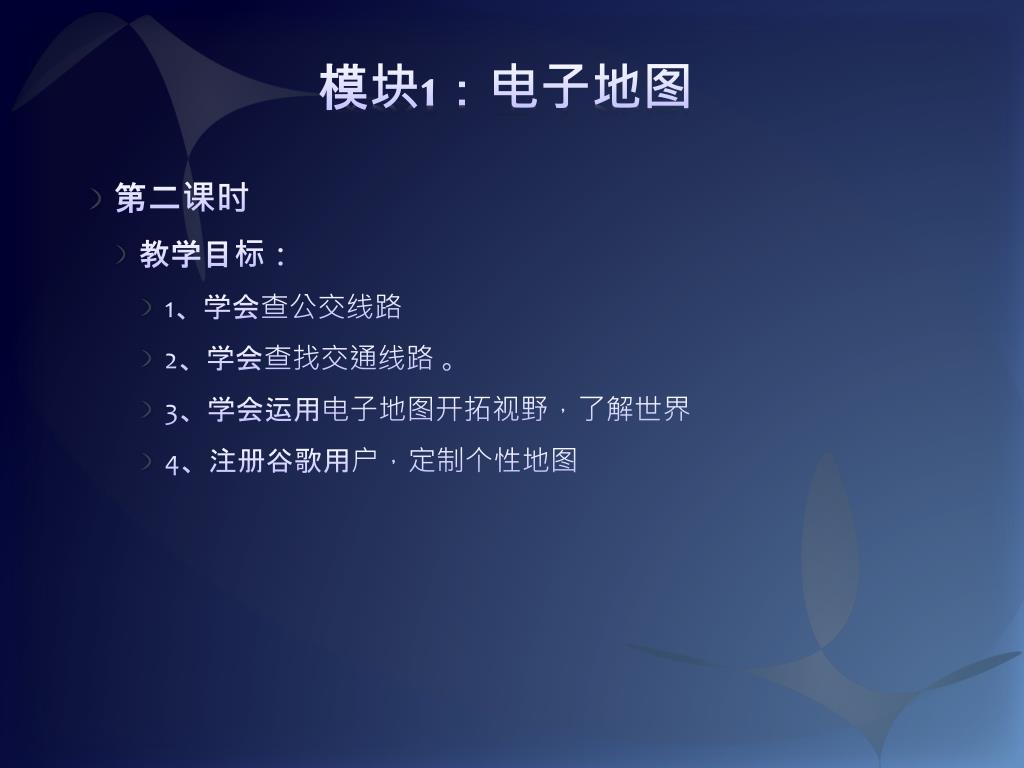 模块1：电子地图

第二课时

教学目标：

1、学会查公交线路

2、学会查找交通线路 。

3、学会运用电子地图开拓视野，了解世界

4、注册谷歌用户，定制个性地图